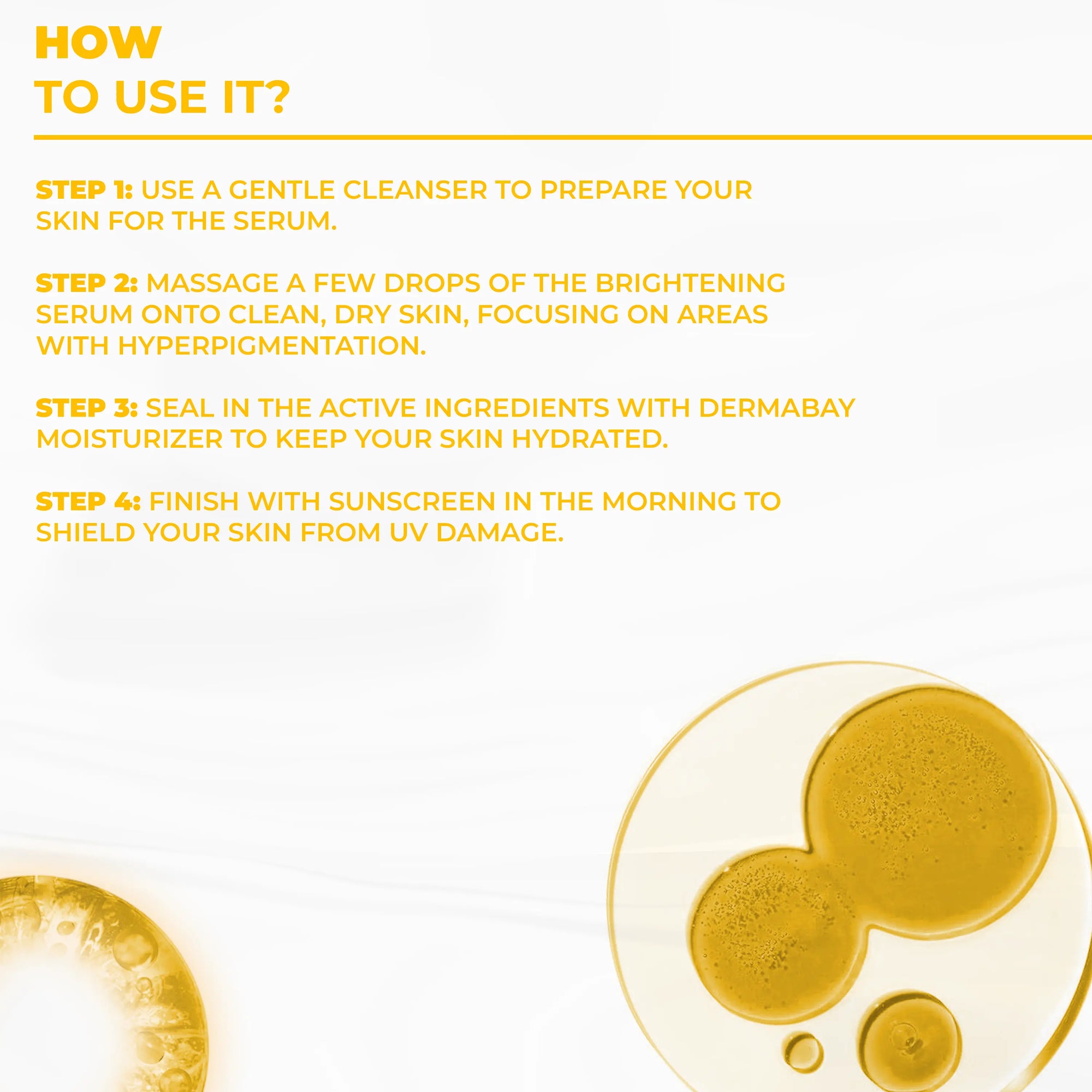 HOW
TO USE IT?

STEP 1: USE A GENTLE CLEANSER TO PREPARE YOUR SKIN FOR THE SERUM.

STEP 2: MASSAGE A FEW DROPS OF THE BRIGHTENING SERUM ONTO CLEAN, DRY SKIN, FOCUSING ON AREAS WITH HYPERPIGMENTATION.

STEP 3: SEAL IN THE ACTIVE INGREDIENTS WITH DERMABAY MOISTURIZER TO KEEP YOUR SKIN HYDRATED.

STEP 4: FINISH WITH SUNSCREEN IN THE MORNING TO SHIELD YOUR SKIN FROM UV DAMAGE.